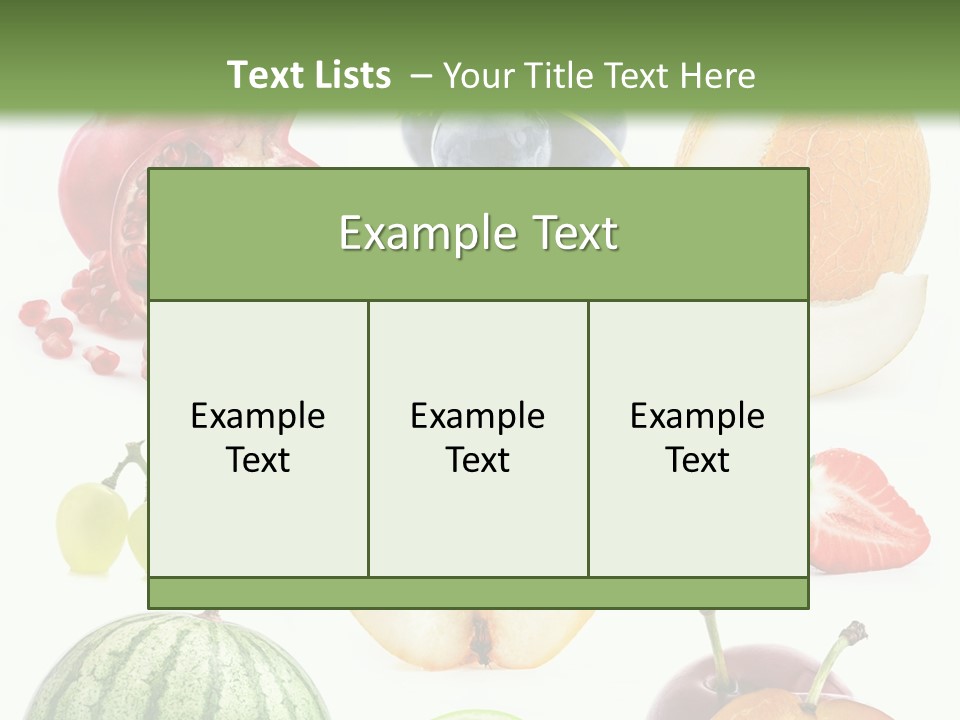 Text Lists – Your Title Text Here

Example Text

Example Text

Example Text

Example Text